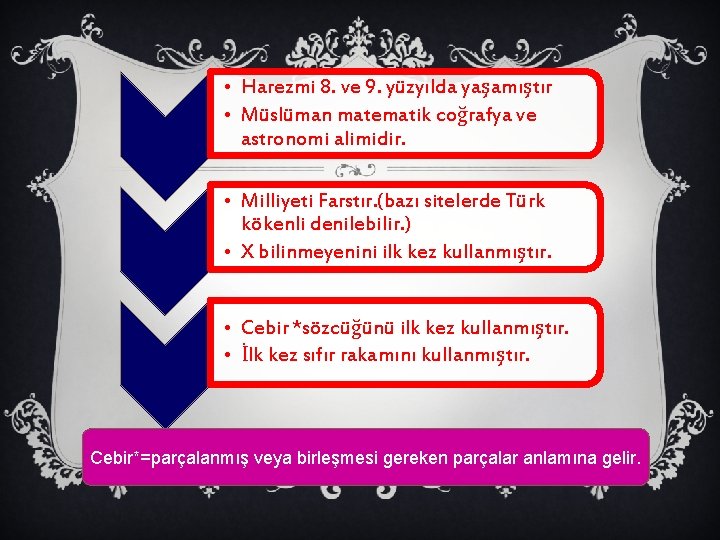 • Harezmi 8. ve 9. yüzyılda yaşamıştır
• Müslüman matematik coğrafya ve astronomi alimidir.

• Milliyeti Farstır.(bazı sitelerde Türk kökenli denilebilir.)
• X bilinmeyenini ilk kez kullanmıştır.

• Cebir *sözcüğünü ilk kez kullanmıştır.
• İlk kez sıfır rakamını kullanmıştır.

Cebir*=parçalanmış veya birleşmesi gereken parçalar anlamına gelir.